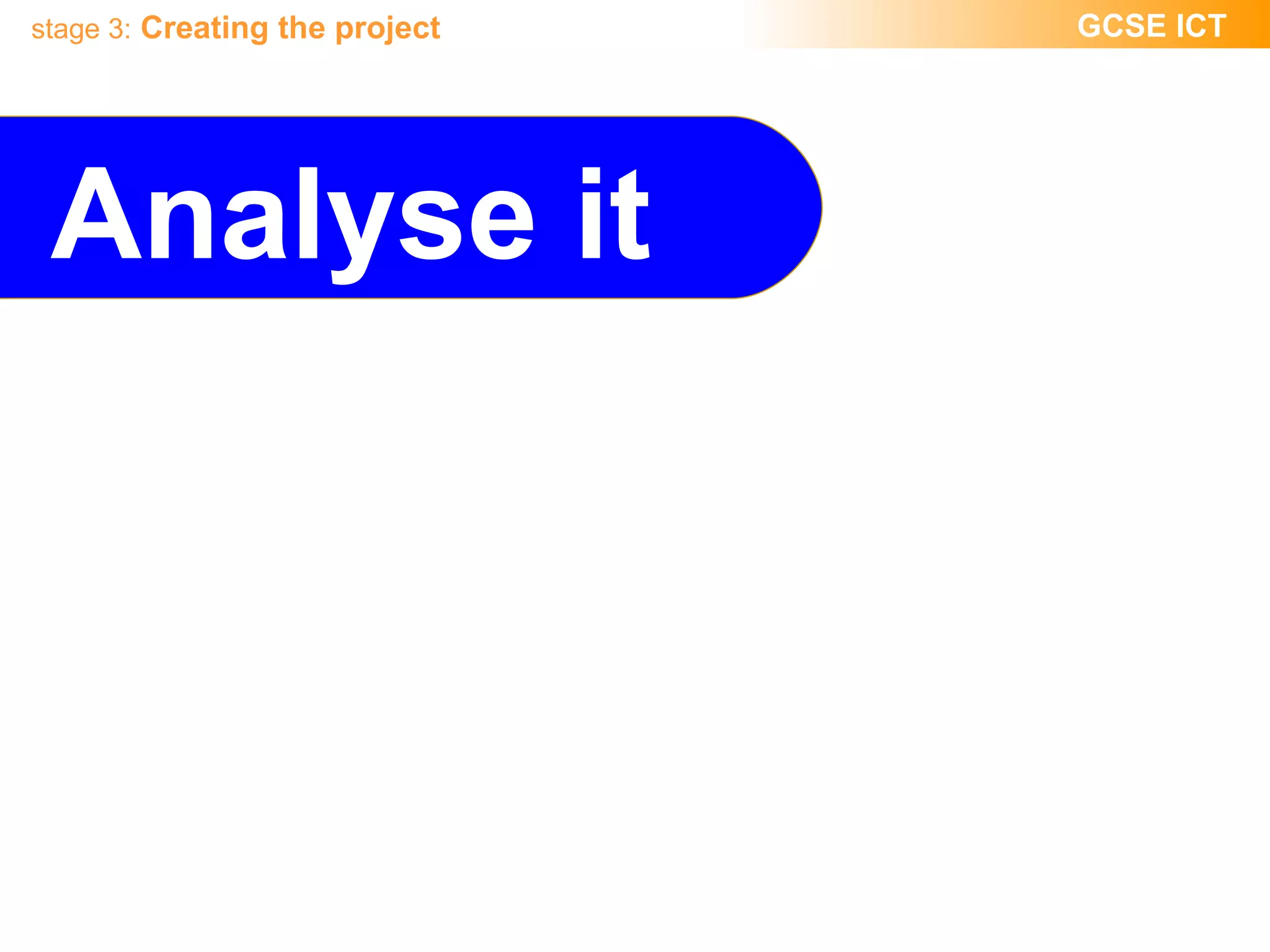 stage 3: Creating the project

GCSE ICT

Analyse it